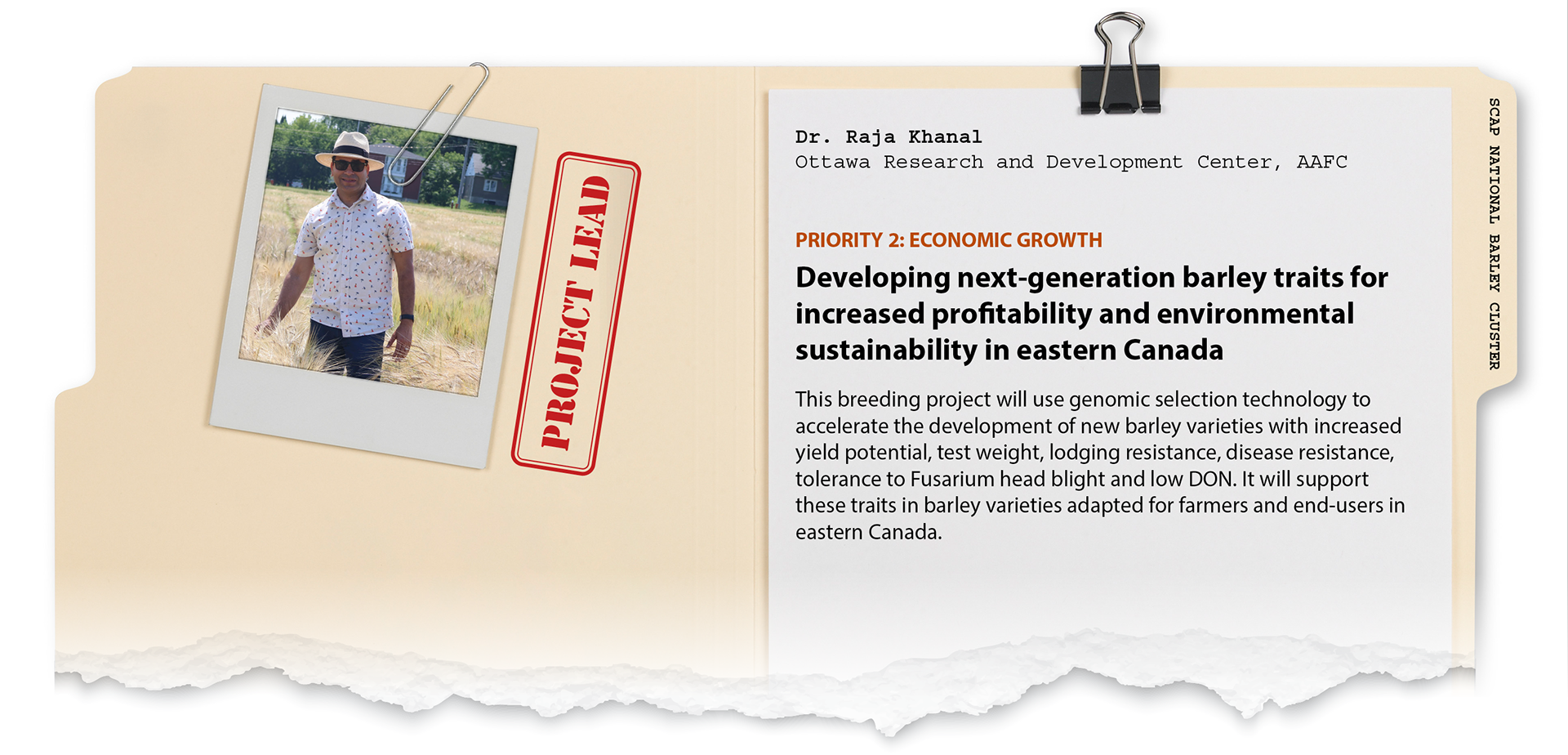 PROJECT LEAD

Dr. Raja Khanal
Ottawa Research and Development Center, AAFC

PRIORITY 2: ECONOMIC GROWTH

Developing next-generation barley traits for increased profitability and environmental sustainability in eastern Canada

This breeding project will use genomic selection technology to accelerate the development of new barley varieties with increased yield potential, test weight, lodging resistance, disease resistance, tolerance to Fusarium head blight and low DON. It will support these traits in barley varieties adapted for farmers and end-users in eastern Canada.

SCAP NATIONAL BARLEY CLUSTER